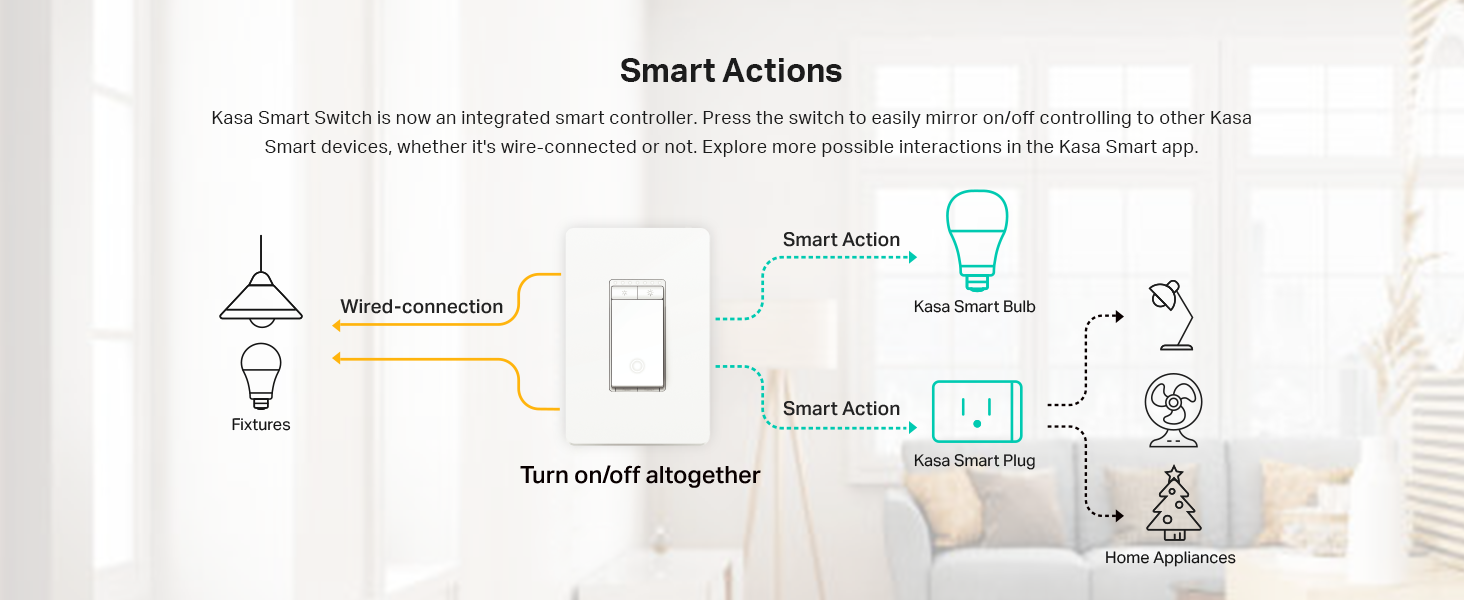 Smart Actions

Kasa Smart Switch is now an integrated smart controller. Press the switch to easily mirror on/off controlling to other Kasa Smart devices, whether it's wire-connected or not. Explore more possible interactions in the Kasa Smart app.

Wired-connection

Fixtures

Turn on/off altogether

Smart Action

Kasa Smart Bulb

Smart Action

Kasa Smart Plug

Home Appliances